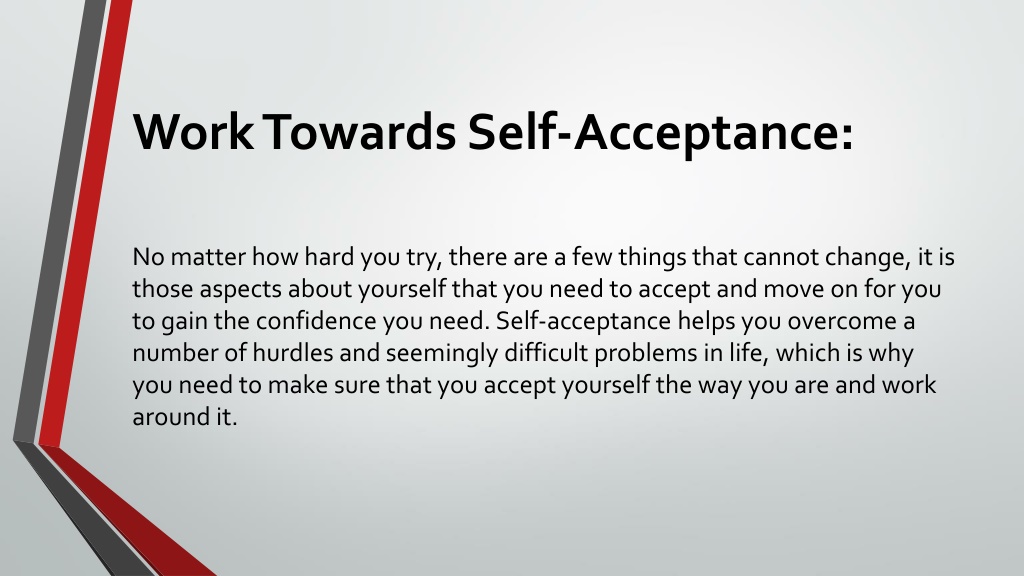 Work Towards Self-Acceptance:

No matter how hard you try, there are a few things that cannot change, it is those aspects about yourself that you need to accept and move on for you to gain the confidence you need. Self-acceptance helps you overcome a number of hurdles and seemingly difficult problems in life, which is why you need to make sure that you accept yourself the way you are and work around it.